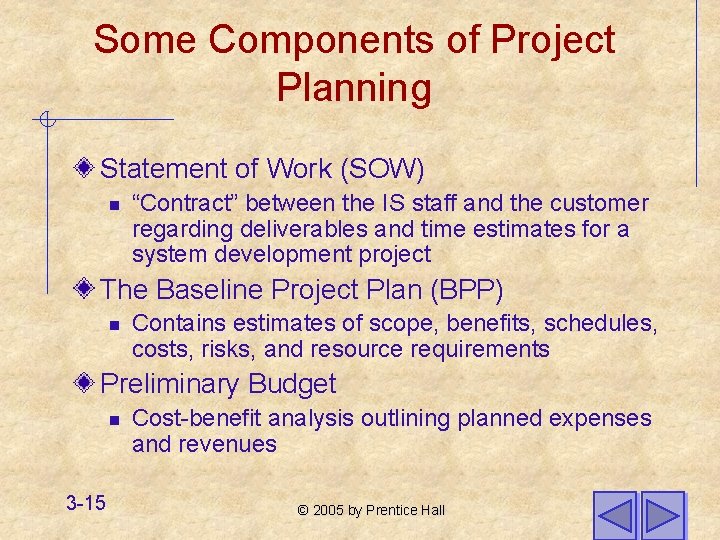 Some Components of Project Planning

Statement of Work (SOW)

“Contract” between the IS staff and the customer regarding deliverables and time estimates for a system development project

The Baseline Project Plan (BPP)

Contains estimates of scope, benefits, schedules, costs, risks, and resource requirements

Preliminary Budget

Cost-benefit analysis outlining planned expenses and revenues

3-15

© 2005 by Prentice Hall